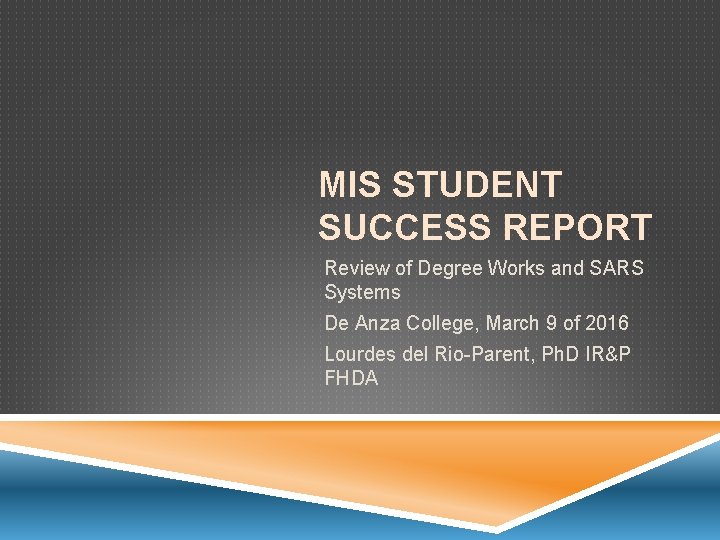 MIS STUDENT SUCCESS REPORT

Review of Degree Works and SARS Systems

De Anza College, March 9 of 2016

Lourdes del Rio-Parent, PhD IR&P FHDA